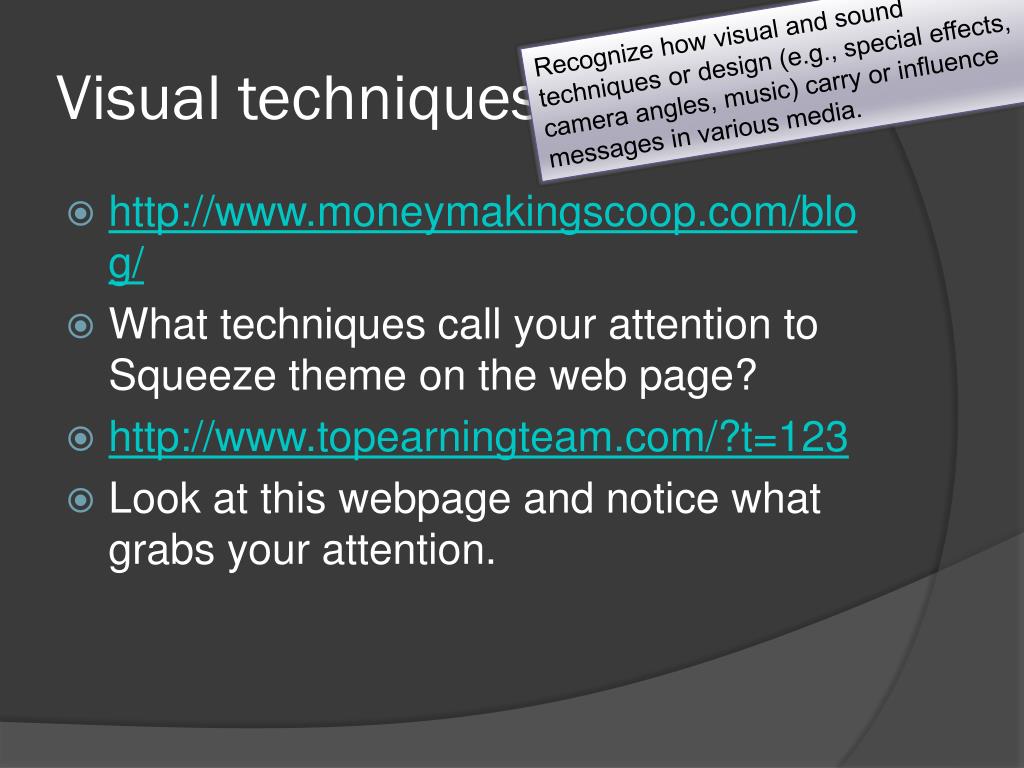 Visual techniques

Recognize how visual and sound techniques or design (e.g., special effects, camera angles, music) carry or influence messages in various media.

http://www.moneymakingscoop.com/blog/

What techniques call your attention to Squeeze theme on the web page?

http://www.topearningteam.com/?t=123

Look at this webpage and notice what grabs your attention.